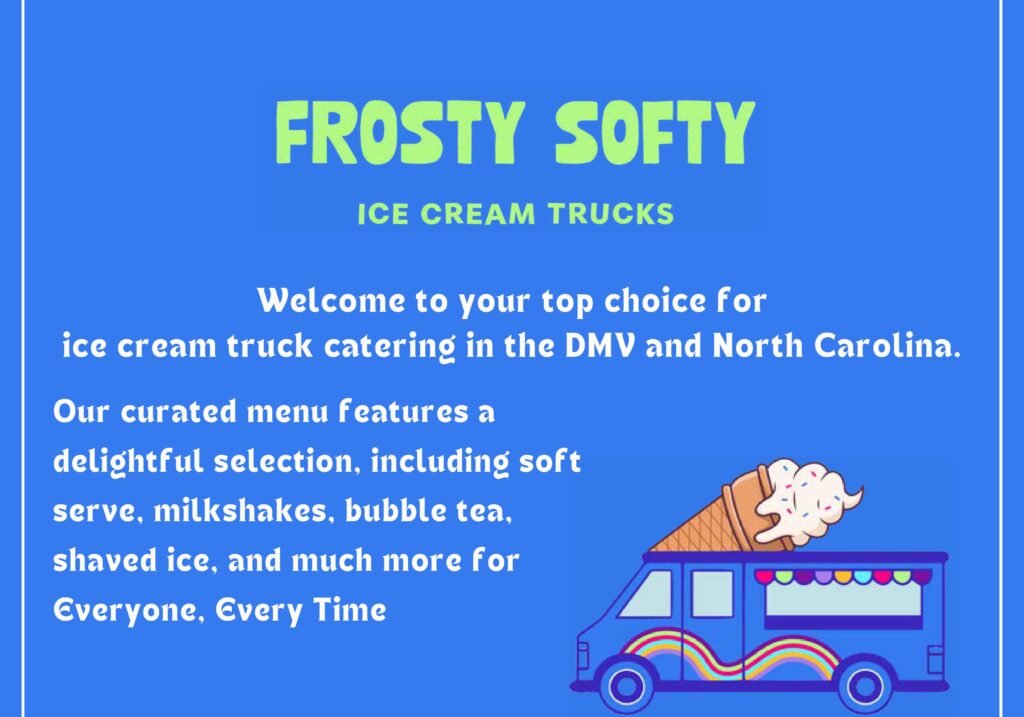 FROSTY SOFTY

ICE CREAM TRUCKS

Welcome to your top choice for ice cream truck catering in the DMV and North Carolina.

Our curated menu features a delightful selection, including soft serve, milkshakes, bubble tea, shaved ice, and much more for Everyone, Every Time